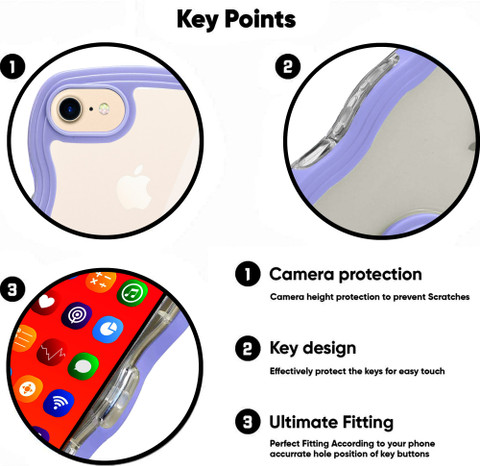 Key Points

1

2

3

1 Camera protection

Camera height protection to prevent Scratches

2 Key design

Effectively protect the keys for easy touch

3 Ultimate Fitting

Perfect Fitting According to your phone accurrate hole position of key buttons